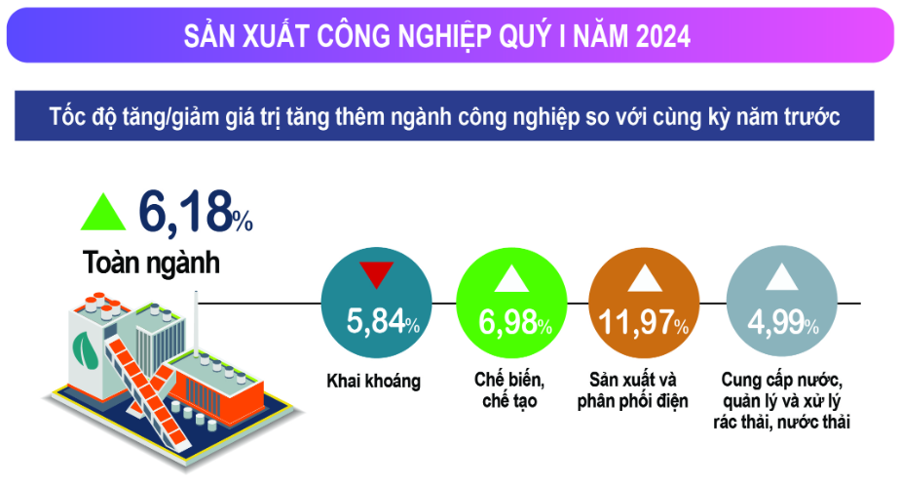 SẢN XUẤT CÔNG NGHIỆP QUÝ I NĂM 2024

Tốc độ tăng/giảm giá trị tăng thêm ngành công nghiệp so với cùng kỳ năm trước

6,18%
Toàn ngành

5,84%
Khai khoáng

6,98%
Chế biến, chế tạo

11,97%
Sản xuất và phân phối điện

4,99%
Cung cấp nước, quản lý và xử lý rác thải, nước thải